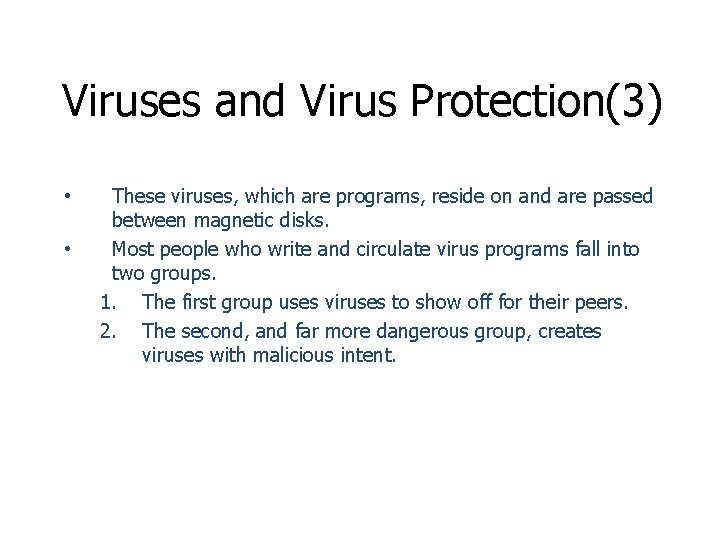 Viruses and Virus Protection(3)

• These viruses, which are programs, reside on and are passed between magnetic disks.
• Most people who write and circulate virus programs fall into two groups.
1. The first group uses viruses to show off for their peers.
2. The second, and far more dangerous group, creates viruses with malicious intent.